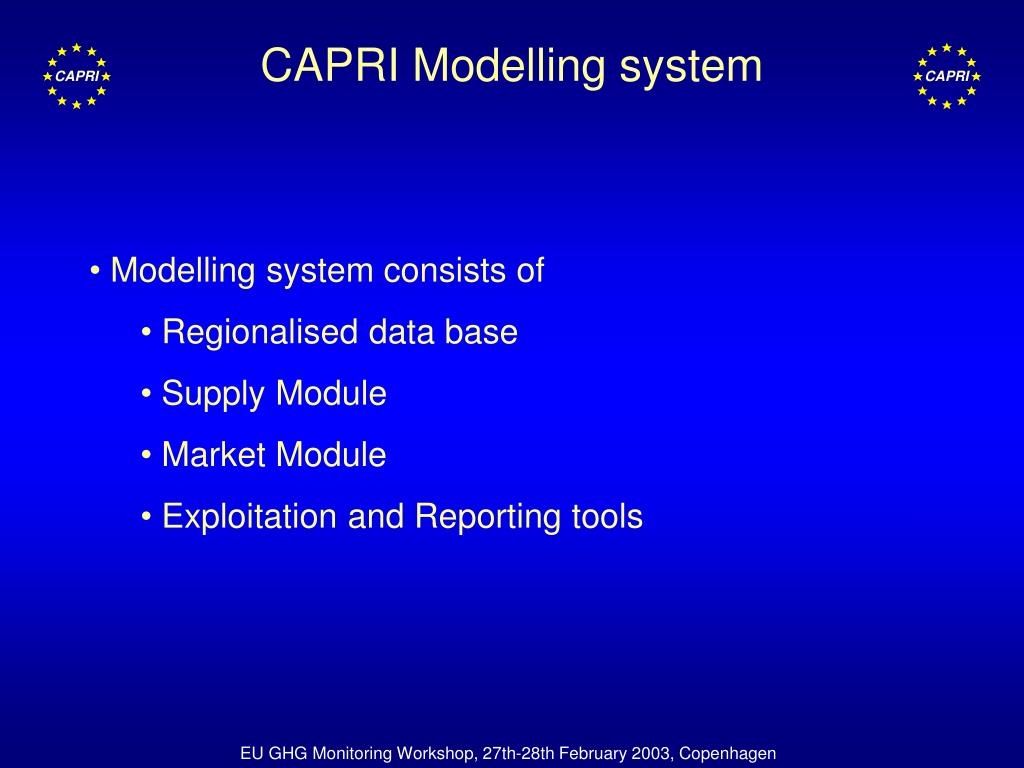 CAPRI

CAPRI Modelling system

CAPRI

• Modelling system consists of

• Regionalised data base

• Supply Module

• Market Module

• Exploitation and Reporting tools

EU GHG Monitoring Workshop, 27th-28th February 2003, Copenhagen